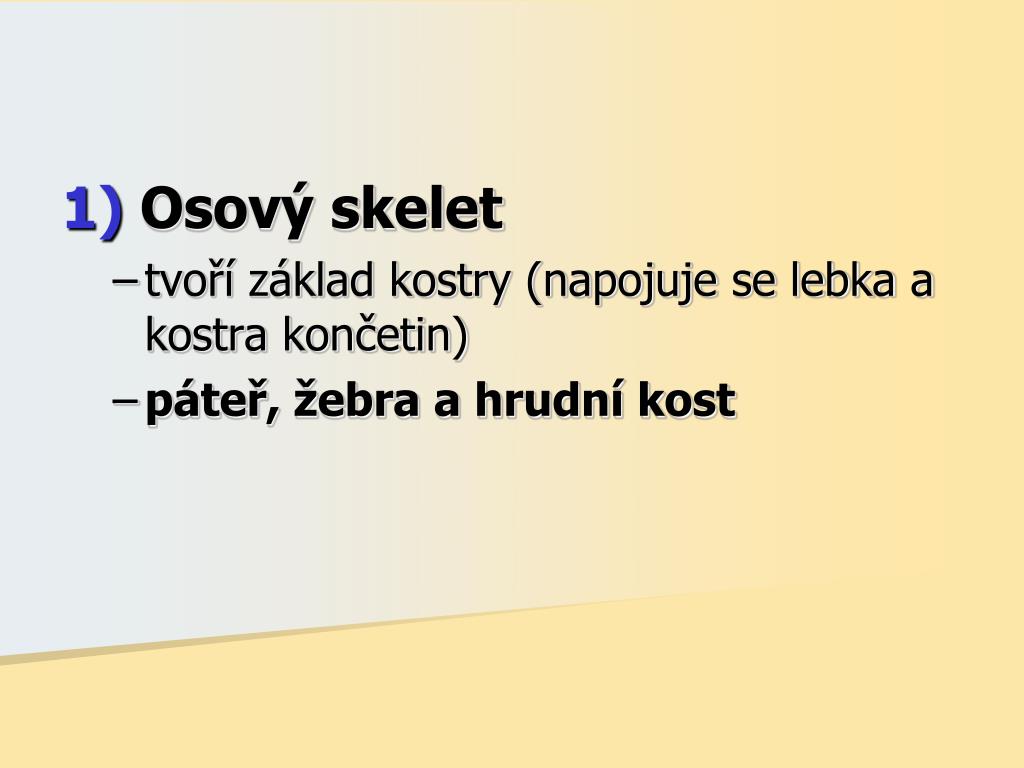 1) Osový skelet

– tvoří základ kostry (napojuje se lebka a kostra končetin)

– páteř, žebra a hrudní kost